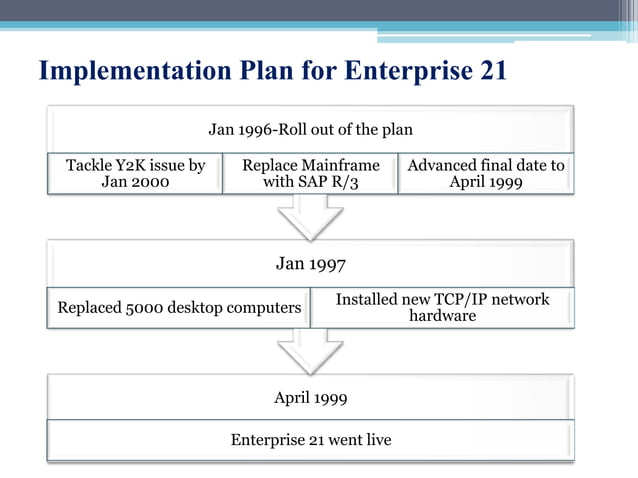 Implementation Plan for Enterprise 21

Jan 1996-Roll out of the plan

Tackle Y2K issue by Jan 2000

Replace Mainframe with SAP R/3

Advanced final date to April 1999

Jan 1997

Replaced 5000 desktop computers

Installed new TCP/IP network hardware

April 1999

Enterprise 21 went live